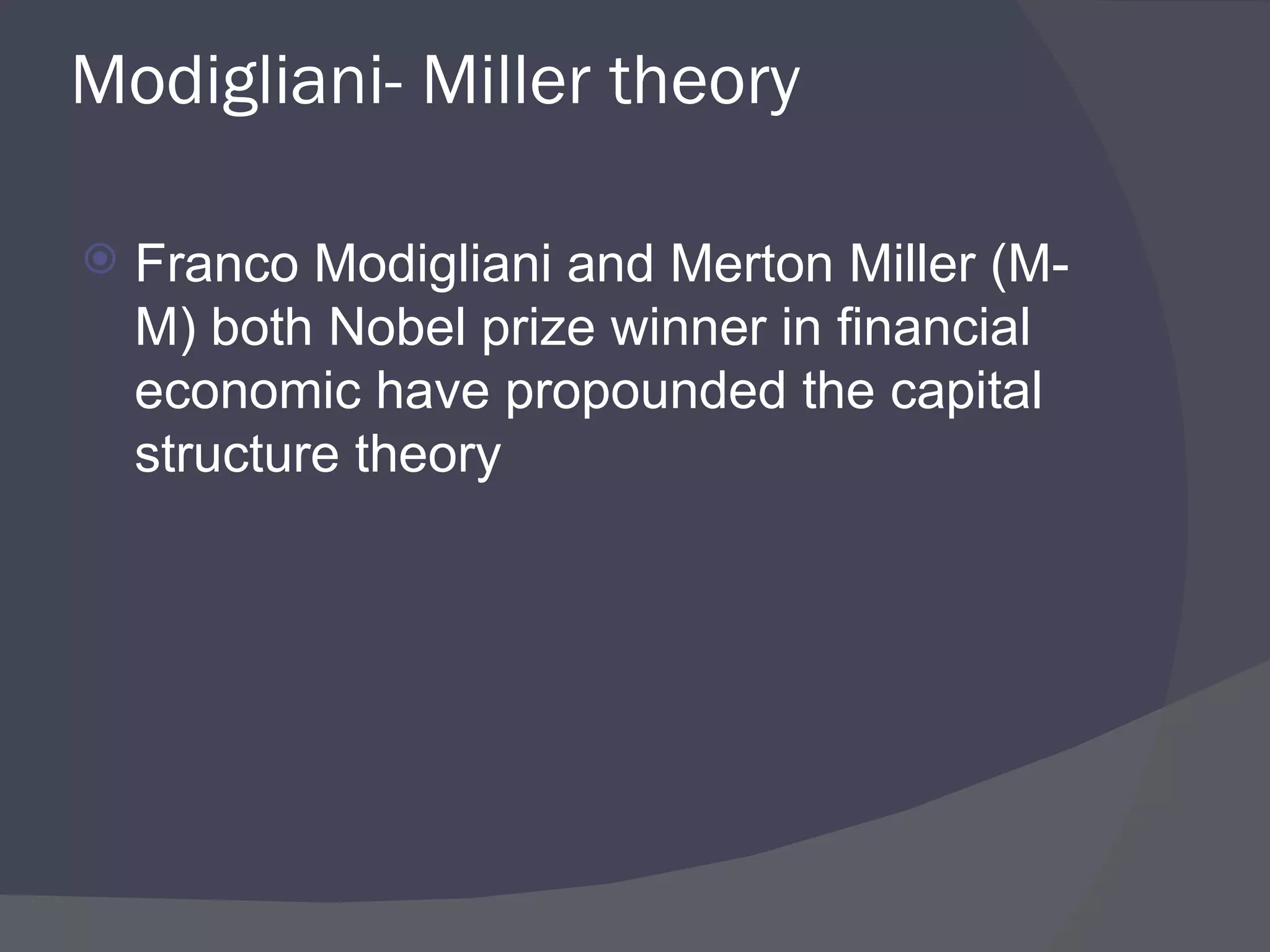 Modigliani- Miller theory

Franco Modigliani and Merton Miller (M-M) both Nobel prize winner in financial economic have propounded the capital structure theory